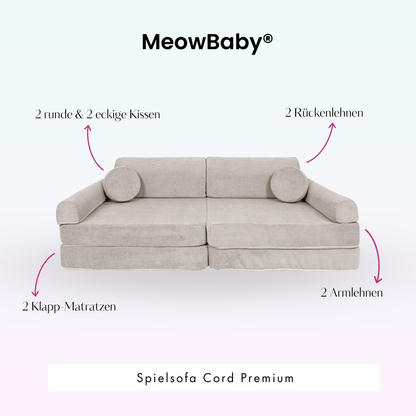 MeowBaby®

2 runde & 2 eckige Kissen

2 Rückenlehnen

2 Klapp-Matratzen

2 Armlehnen

Spielsofa Cord Premium